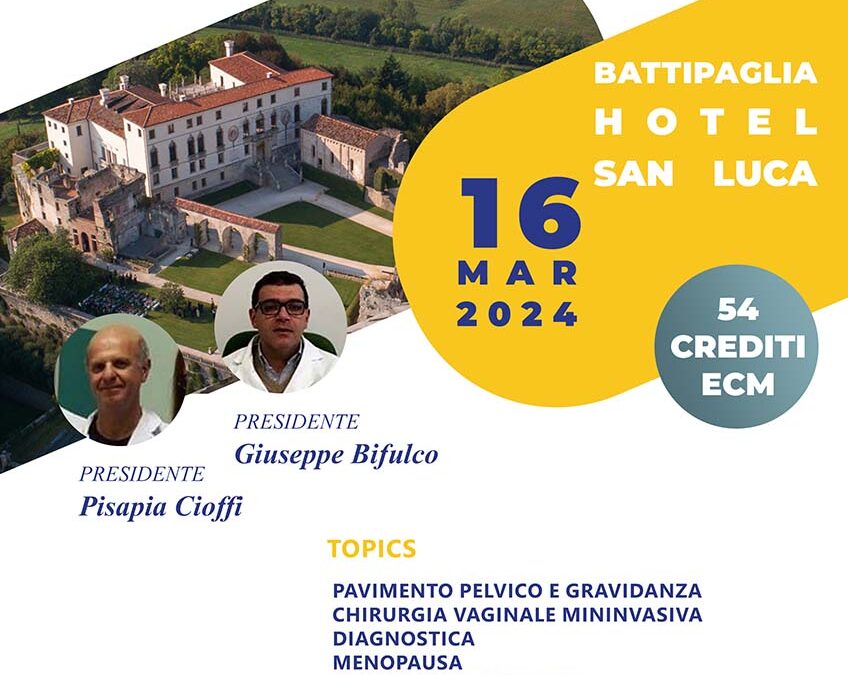 BATTIPAGLIA
HOTEL
SAN LUCA

16
MAR
2024

54
CREDITI
ECM

PRESIDENTE
Giuseppe Bifulco

PRESIDENTE
Pisapia Cioffi

TOPICS

PAVIMENTO PELVICO E GRAVIDANZA
CHIRURGIA VAGINALE MININVASIVA
DIAGNOSTICA
MENOPAUSA